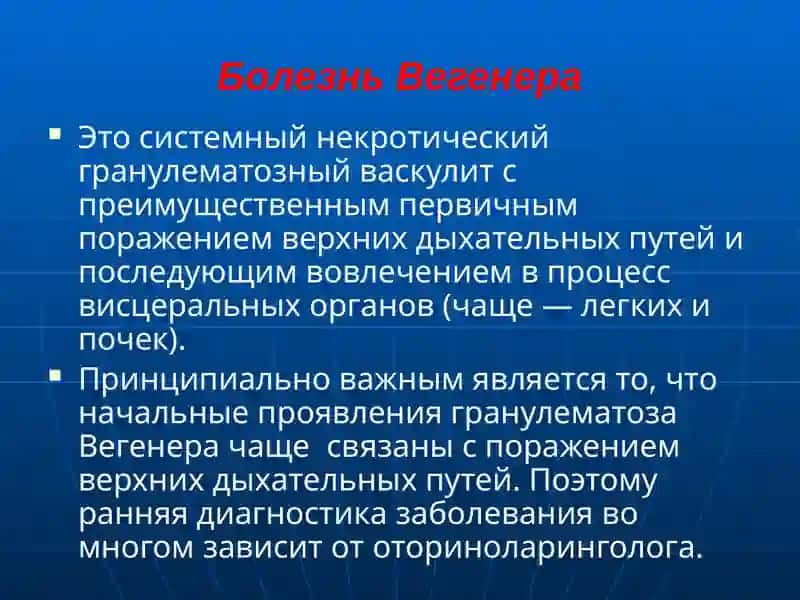 Болезнь Вегенера

▪ Это системный некротический гранулематозный васкулит с преимущественным первичным поражением верхних дыхательных путей и последующим вовлечением в процесс висцеральных органов (чаще — легких и почек).

▪ Принципиально важным является то, что начальные проявления гранулематоза Вегенера чаще связаны с поражением верхних дыхательных путей. Поэтому ранняя диагностика заболевания во многом зависит от оториноларинголога.